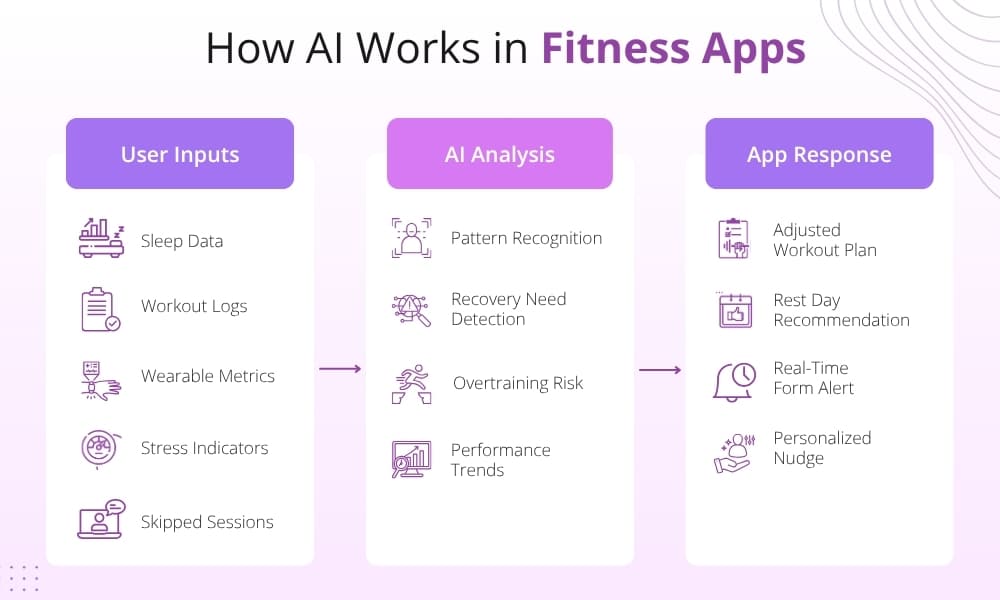 How AI Works in Fitness Apps

User Inputs

Sleep Data

Workout Logs

Wearable Metrics

Stress Indicators

Skipped Sessions

AI Analysis

Pattern Recognition

Recovery Need Detection

Overtraining Risk

Performance Trends

App Response

Adjusted Workout Plan

Rest Day Recommendation

Real-Time Form Alert

Personalized Nudge